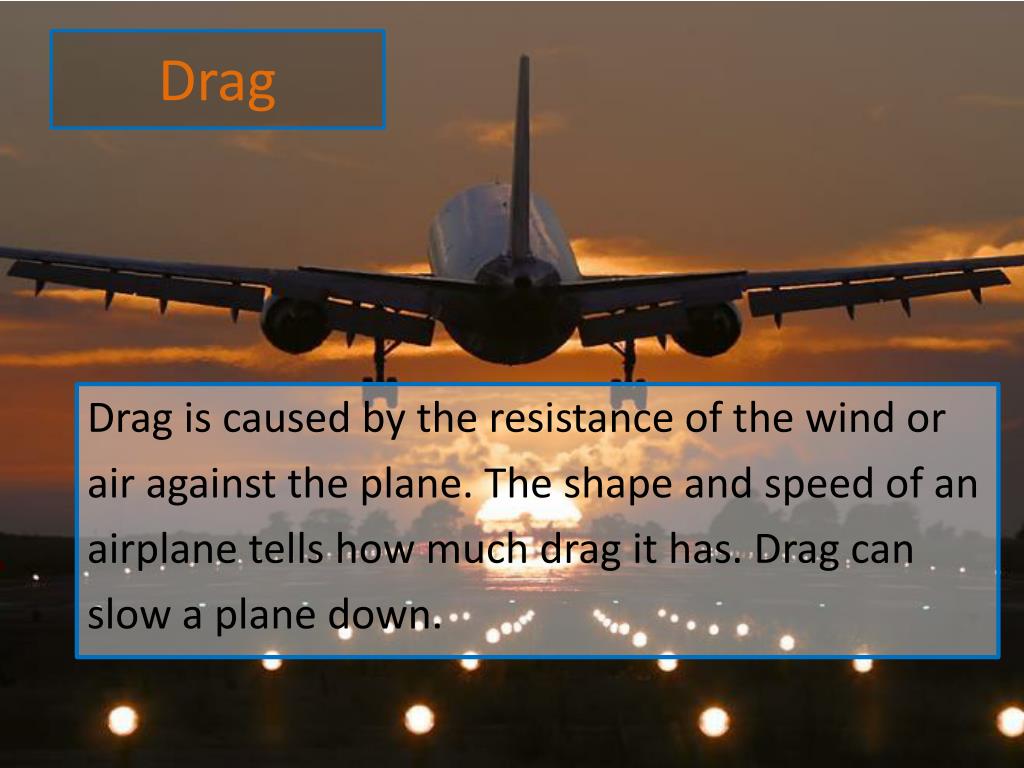 Drag

Drag is caused by the resistance of the wind or air against the plane. The shape and speed of an airplane tells how much drag it has. Drag can slow a plane down.